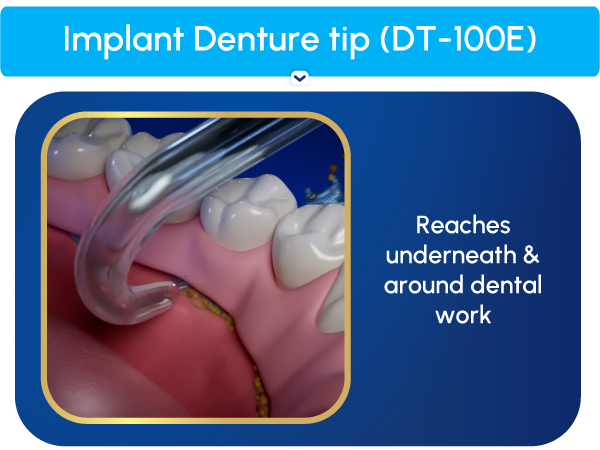 Implant Denture tip (DT-100E)

Reaches underneath & around dental work